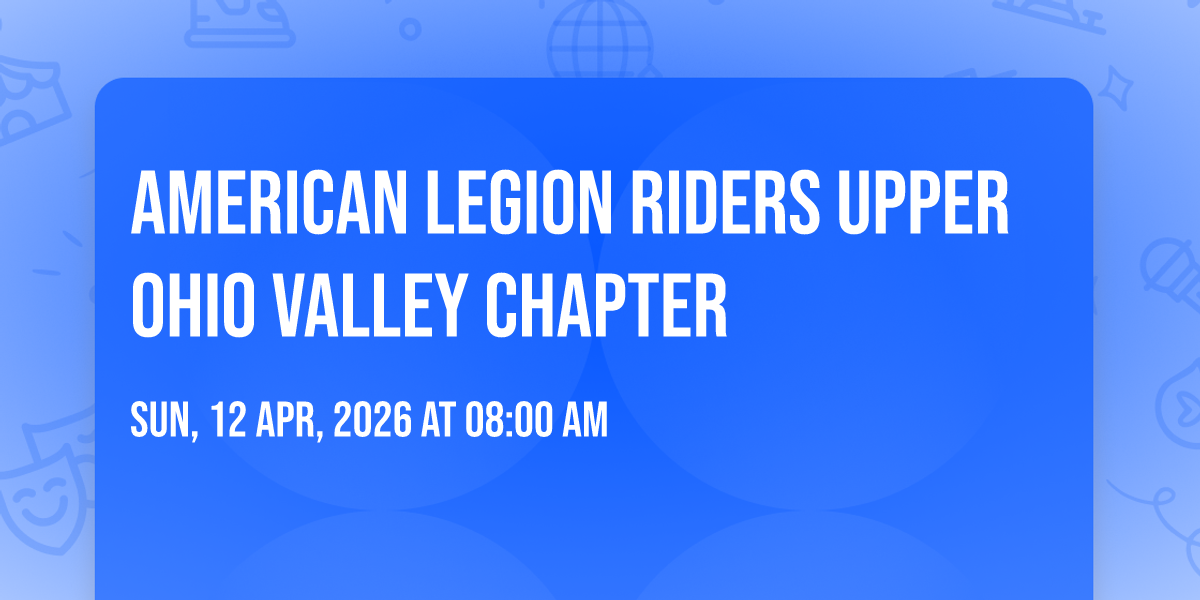 AMERICAN LEGION RIDERS UPPER OHIO VALLEY CHAPTER

SUN, 12 APR, 2026 AT 08:00 AM